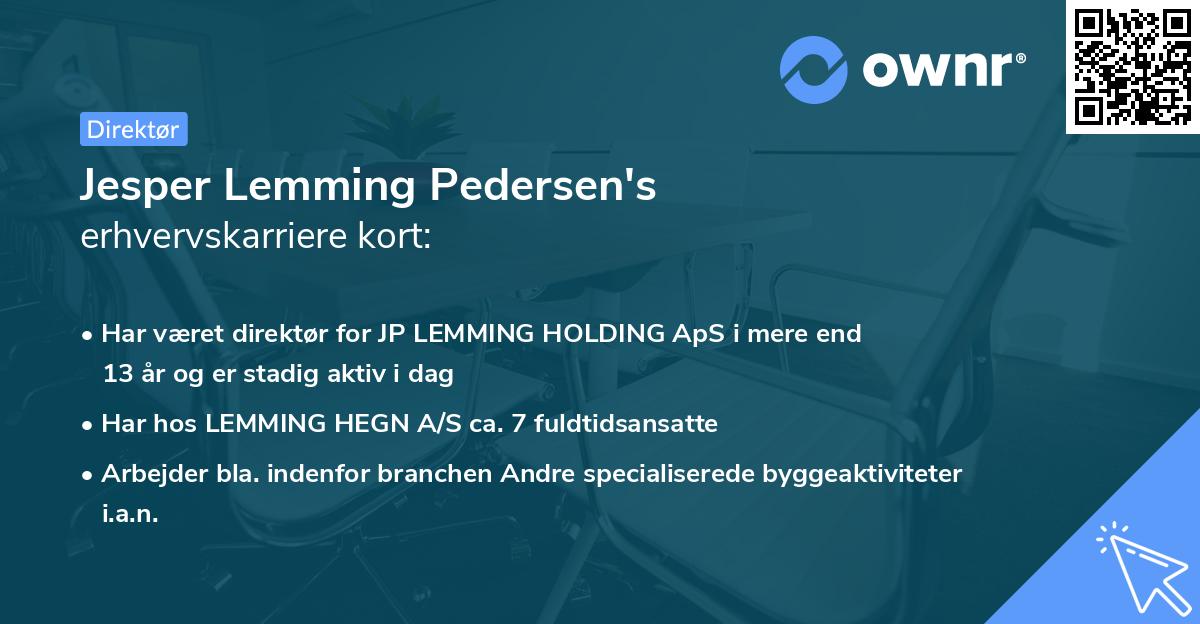 ownr®

Direktør

Jesper Lemming Pedersen's
erhvervskarriere kort:

• Har været direktør for JP LEMMING HOLDING ApS i mere end 13 år og er stadig aktiv i dag
• Har hos LEMMING HEGN A/S ca. 7 fuldtidsansatte
• Arbejder bla. indenfor branchen Andre specialiserede byggeaktiviteter i.a.n.